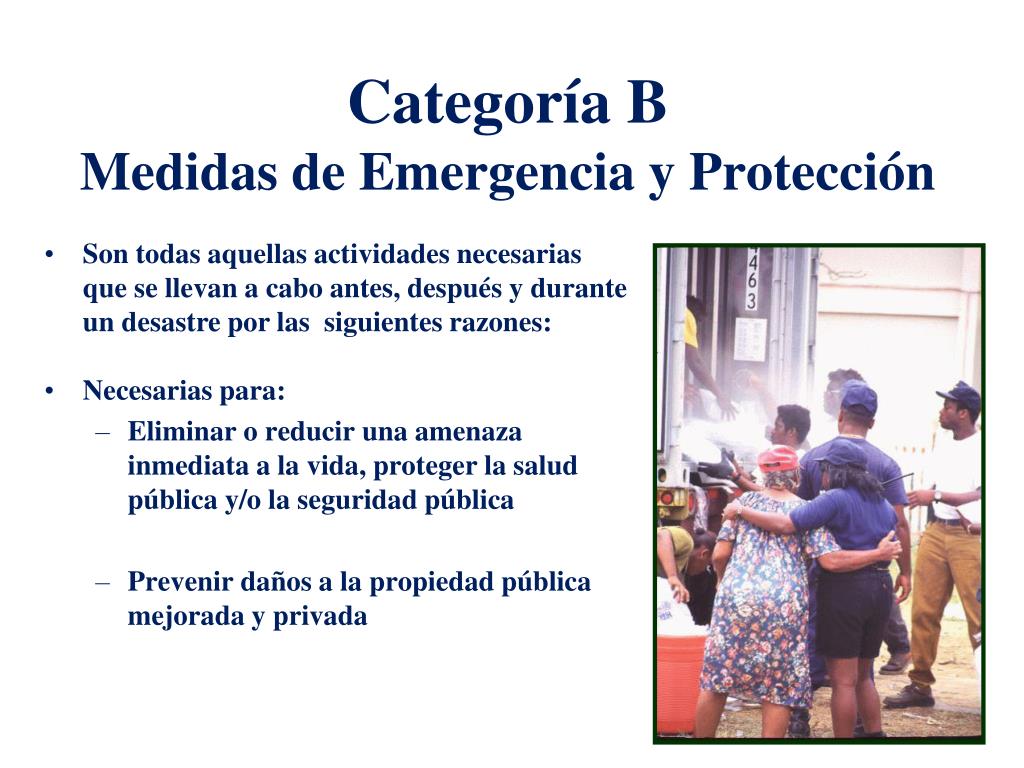 Categoría B
Medidas de Emergencia y Protección

• Son todas aquellas actividades necesarias que se llevan a cabo antes, después y durante un desastre por las siguientes razones:

• Necesarias para:
– Eliminar o reducir una amenaza inmediata a la vida, proteger la salud pública y/o la seguridad pública

– Prevenir daños a la propiedad pública mejorada y privada

463